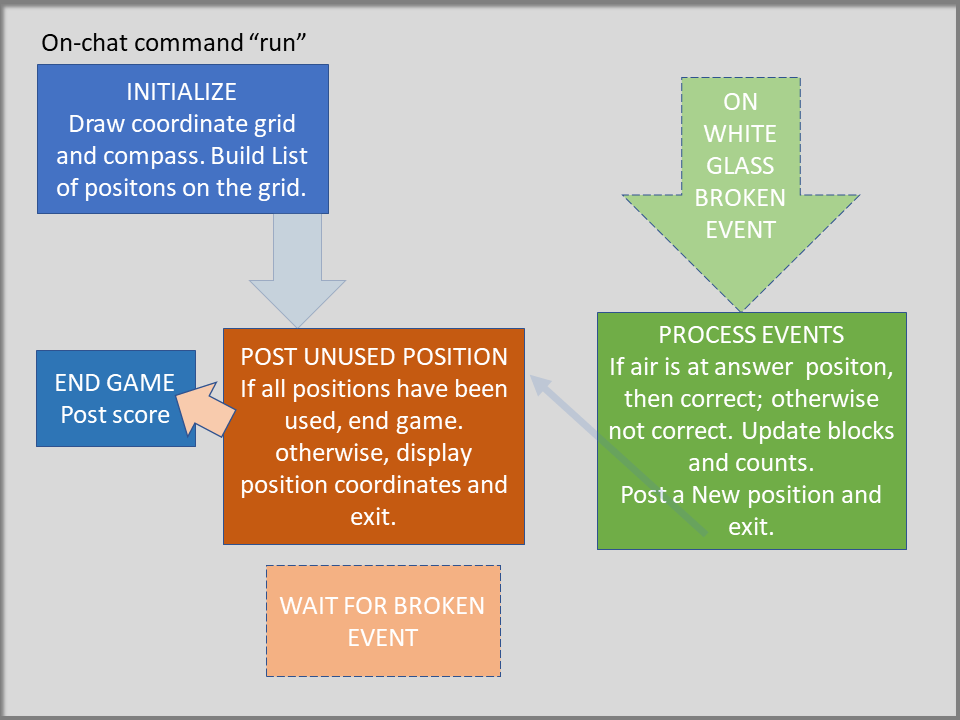 On-chat command “run”

INITIALIZE
Draw coordinate grid and compass. Build List of positons on the grid.

ON WHITE GLASS BROKEN EVENT

END GAME
Post score

POST UNUSED POSITION
If all positions have been used, end game. otherwise, display position coordinates and exit.

PROCESS EVENTS
If air is at answer positon, then correct; otherwise not correct. Update blocks and counts.
Post a New position and exit.

WAIT FOR BROKEN EVENT